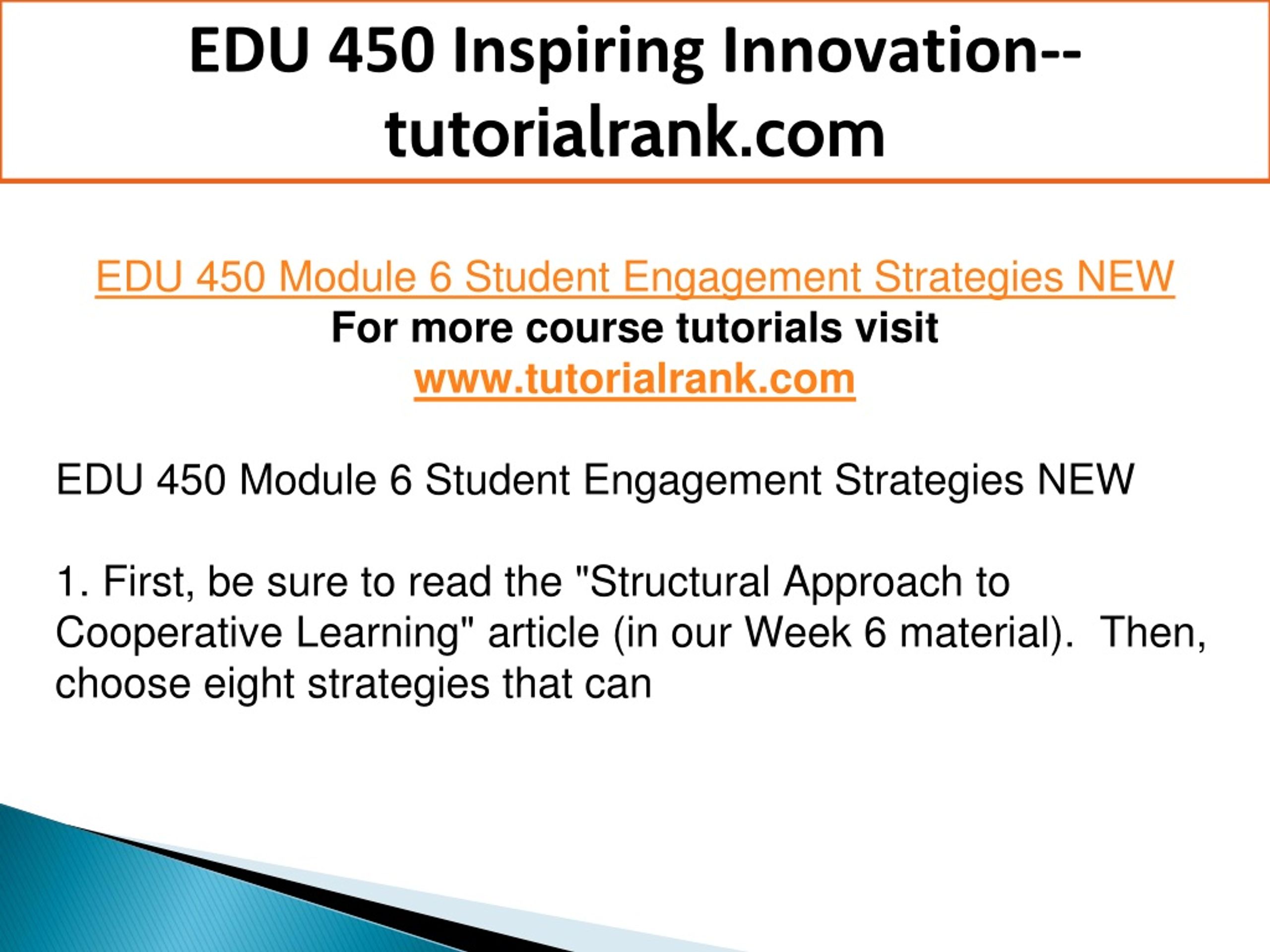 EDU 450 Inspiring Innovation--tutorialrank.com

EDU 450 Module 6 Student Engagement Strategies NEW
For more course tutorials visit
www.tutorialrank.com

EDU 450 Module 6 Student Engagement Strategies NEW

1. First, be sure to read the "Structural Approach to Cooperative Learning" article (in our Week 6 material). Then, choose eight strategies that can